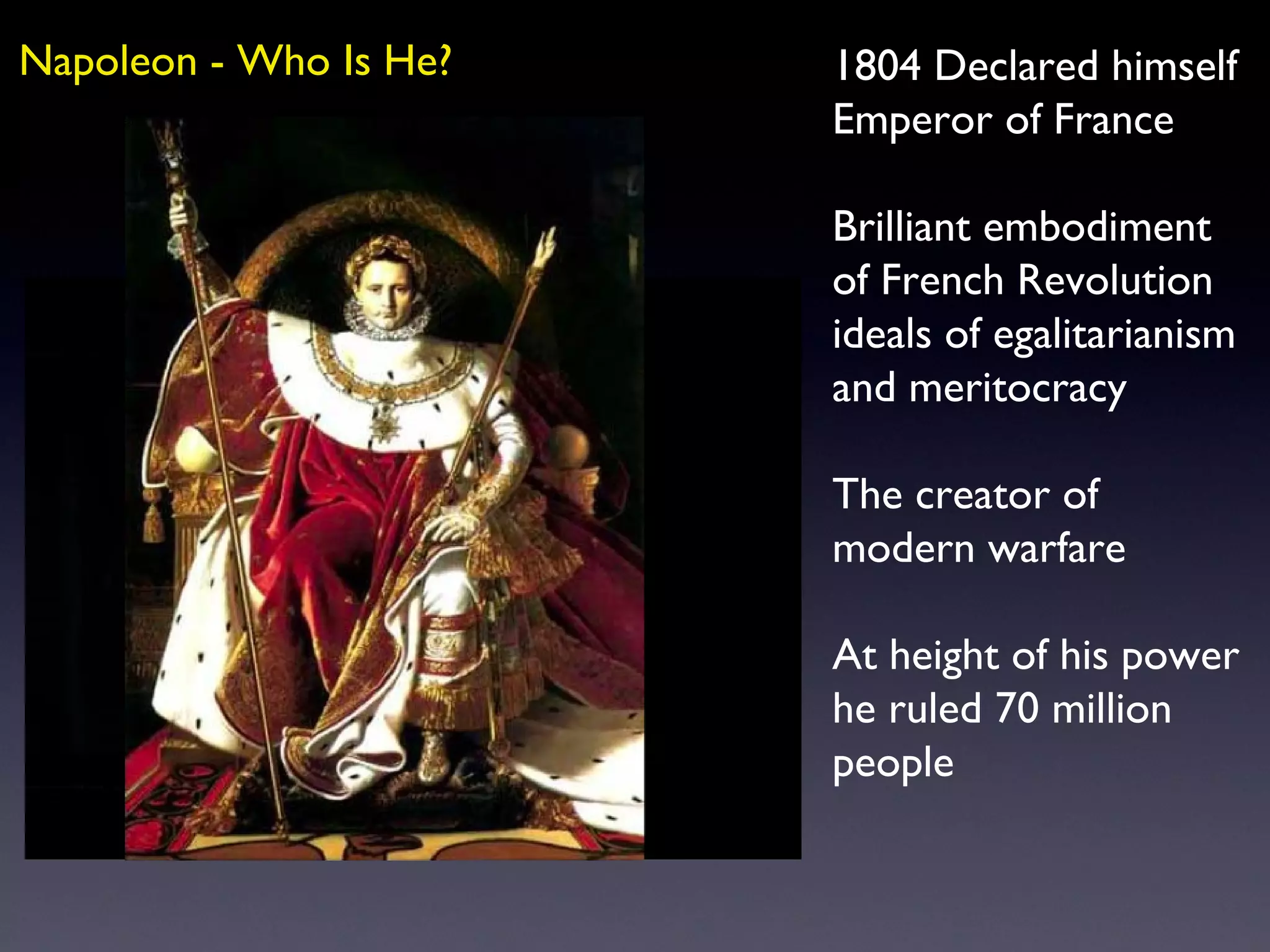 Napoleon - Who Is He?

1804 Declared himself Emperor of France

Brilliant embodiment of French Revolution ideals of egalitarianism and meritocracy

The creator of modern warfare

At height of his power he ruled 70 million people